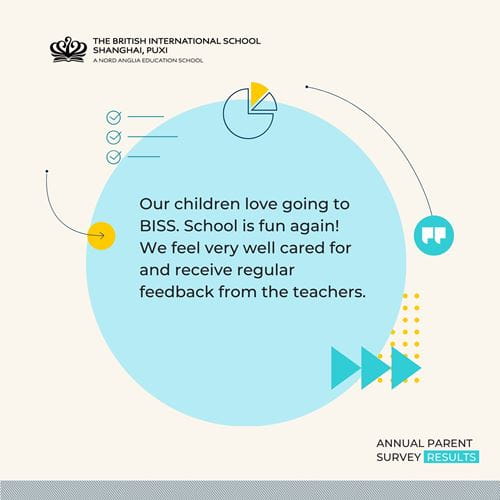 THE BRITISH INTERNATIONAL SCHOOL
SHANGHAI, PUXI
A NORD ANGLIA EDUCATION SCHOOL

Our children love going to BISS. School is fun again! We feel very well cared for and receive regular feedback from the teachers.

ANNUAL PARENT
SURVEY RESULTS